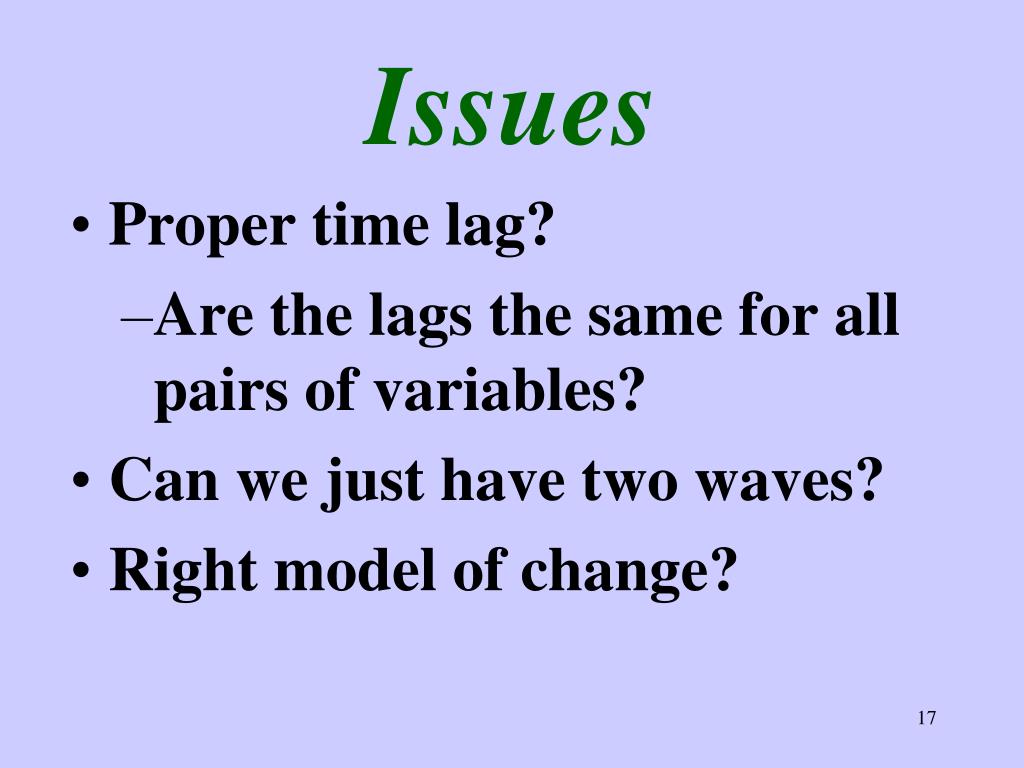 Issues

• Proper time lag?

–Are the lags the same for all pairs of variables?

• Can we just have two waves?

• Right model of change?

17